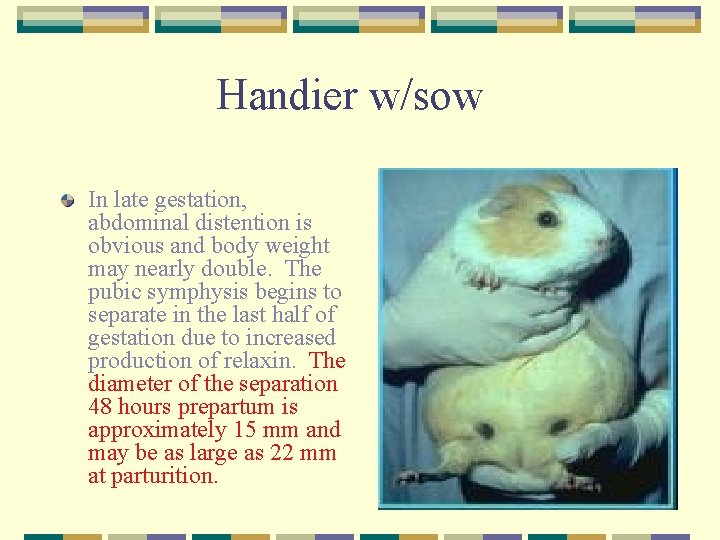 Handier w/sow

In late gestation, abdominal distention is obvious and body weight may nearly double.  The pubic symphysis begins to separate in the last half of gestation due to increased production of relaxin.  The diameter of the separation 48 hours prepartum is approximately 15 mm and may be as large as 22 mm at parturition.